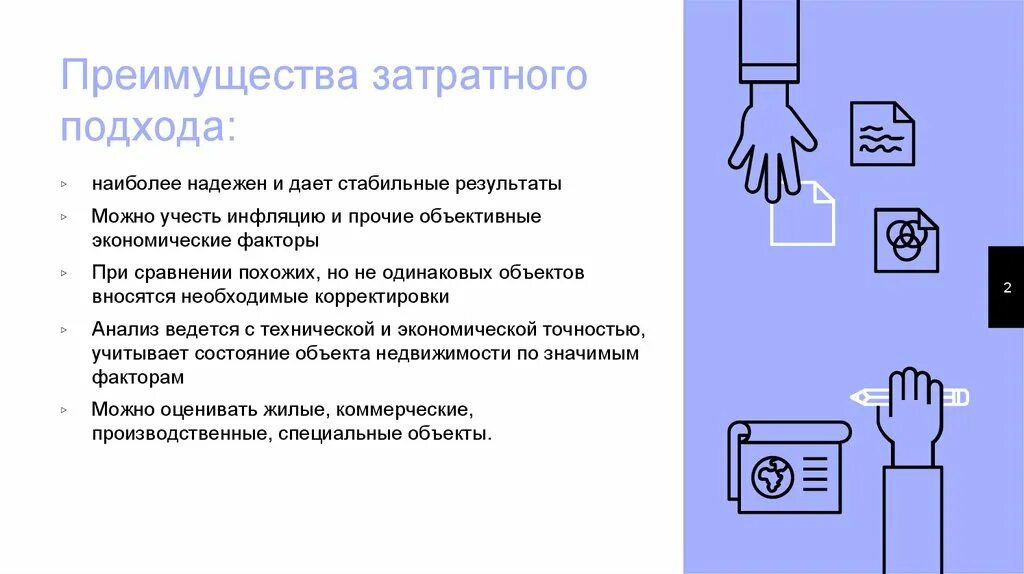 Преимущества затратного подхода:

▹ наиболее надежен и дает стабильные результаты

▹ Можно учесть инфляцию и прочие объективные экономические факторы

▹ При сравнении похожих, но не одинаковых объектов вносятся необходимые корректировки

▹ Анализ ведется с технической и экономической точностью, учитывает состояние объекта недвижимости по значимым факторам

▹ Можно оценивать жилые, коммерческие, производственные, специальные объекты.

2